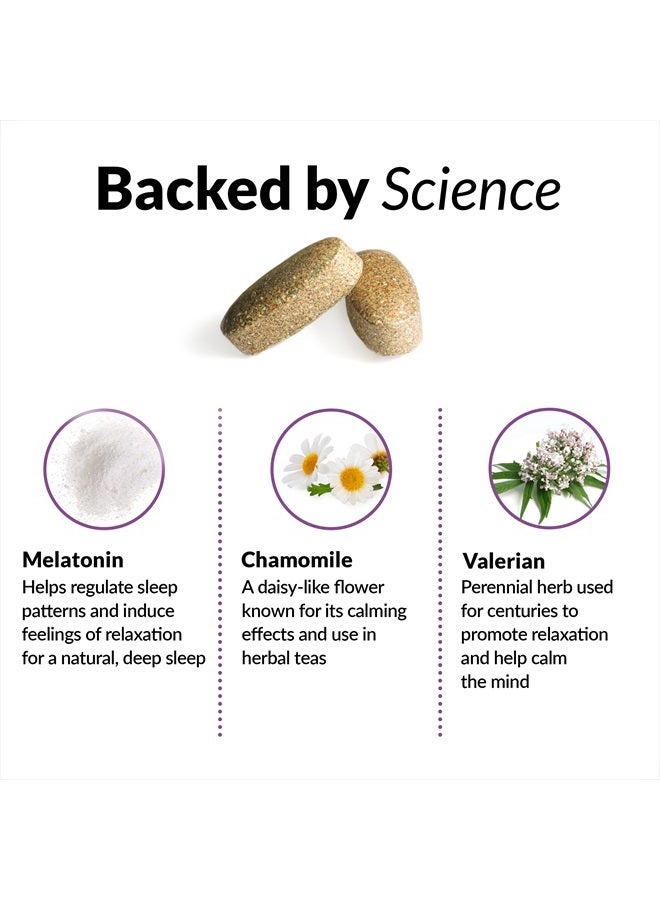 Backed by Science

Melatonin
Helps regulate sleep patterns and induce feelings of relaxation for a natural, deep sleep

Chamomile
A daisy-like flower known for its calming effects and use in herbal teas

Valerian
Perennial herb used for centuries to promote relaxation and help calm the mind